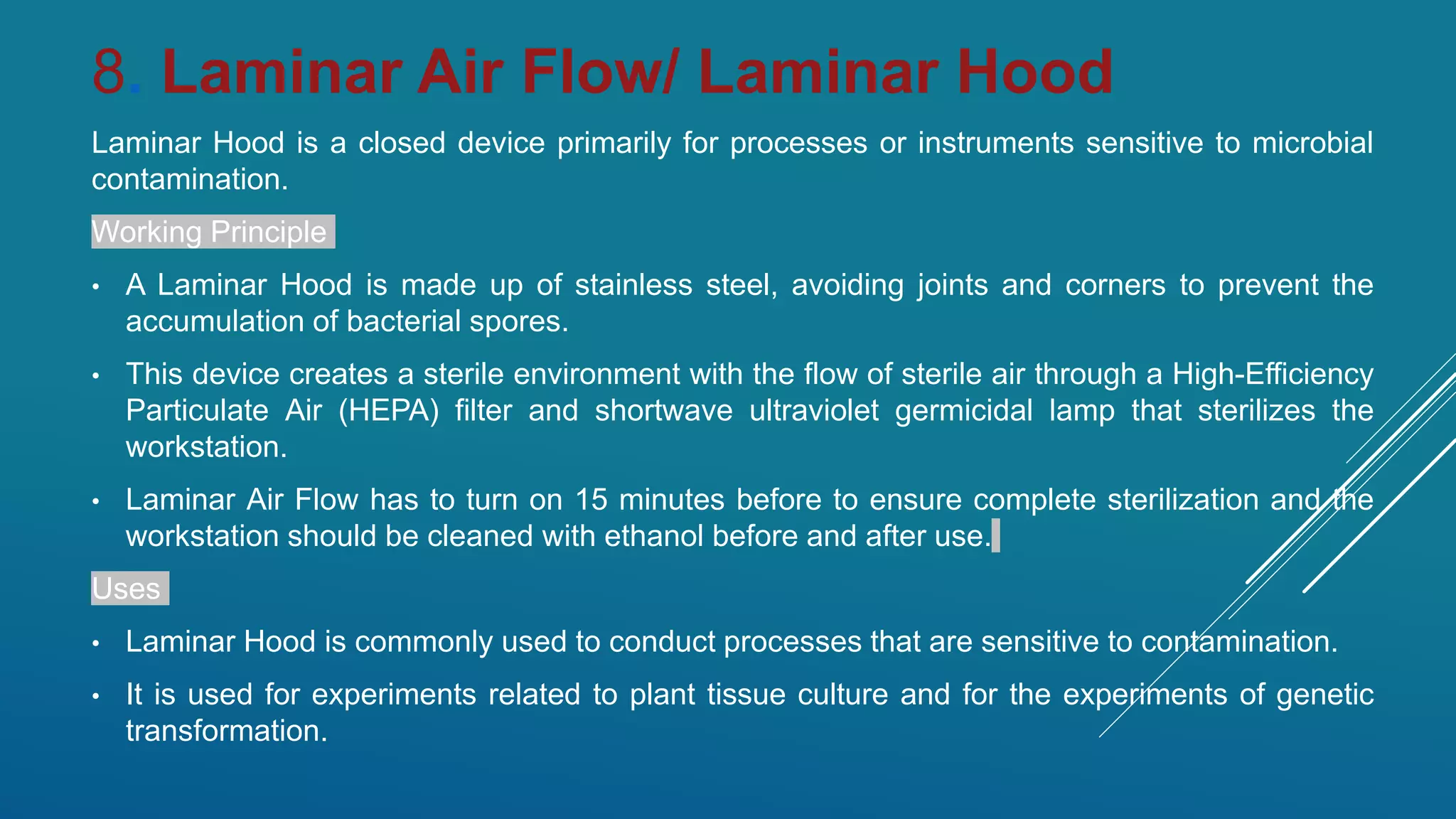 8. Laminar Air Flow/ Laminar Hood

Laminar Hood is a closed device primarily for processes or instruments sensitive to microbial contamination.

Working Principle

• A Laminar Hood is made up of stainless steel, avoiding joints and corners to prevent the accumulation of bacterial spores.

• This device creates a sterile environment with the flow of sterile air through a High-Efficiency Particulate Air (HEPA) filter and shortwave ultraviolet germicidal lamp that sterilizes the workstation.

• Laminar Air Flow has to turn on 15 minutes before to ensure complete sterilization and the workstation should be cleaned with ethanol before and after use.

Uses

• Laminar Hood is commonly used to conduct processes that are sensitive to contamination.

• It is used for experiments related to plant tissue culture and for the experiments of genetic transformation.